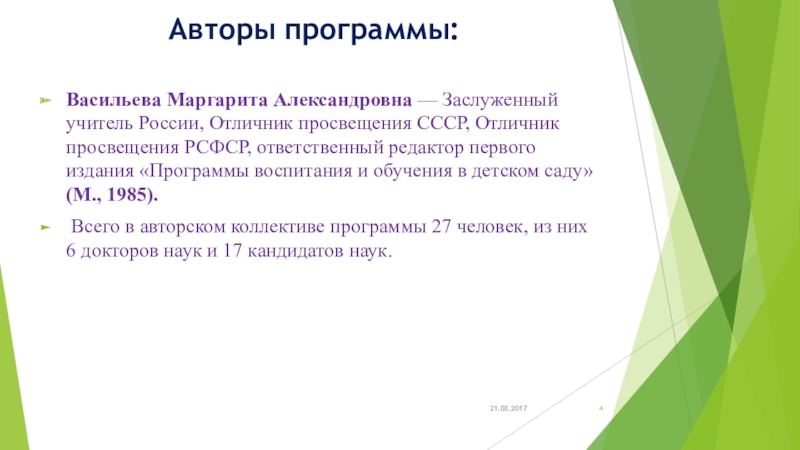 Авторы программы:

Васильева Маргарита Александровна — Заслуженный учитель России, Отличник просвещения СССР, Отличник просвещения РСФСР, ответственный редактор первого издания «Программы воспитания и обучения в детском саду» (М., 1985).

Всего в авторском коллективе программы 27 человек, из них 6 докторов наук и 17 кандидатов наук.

21.03.2017

4